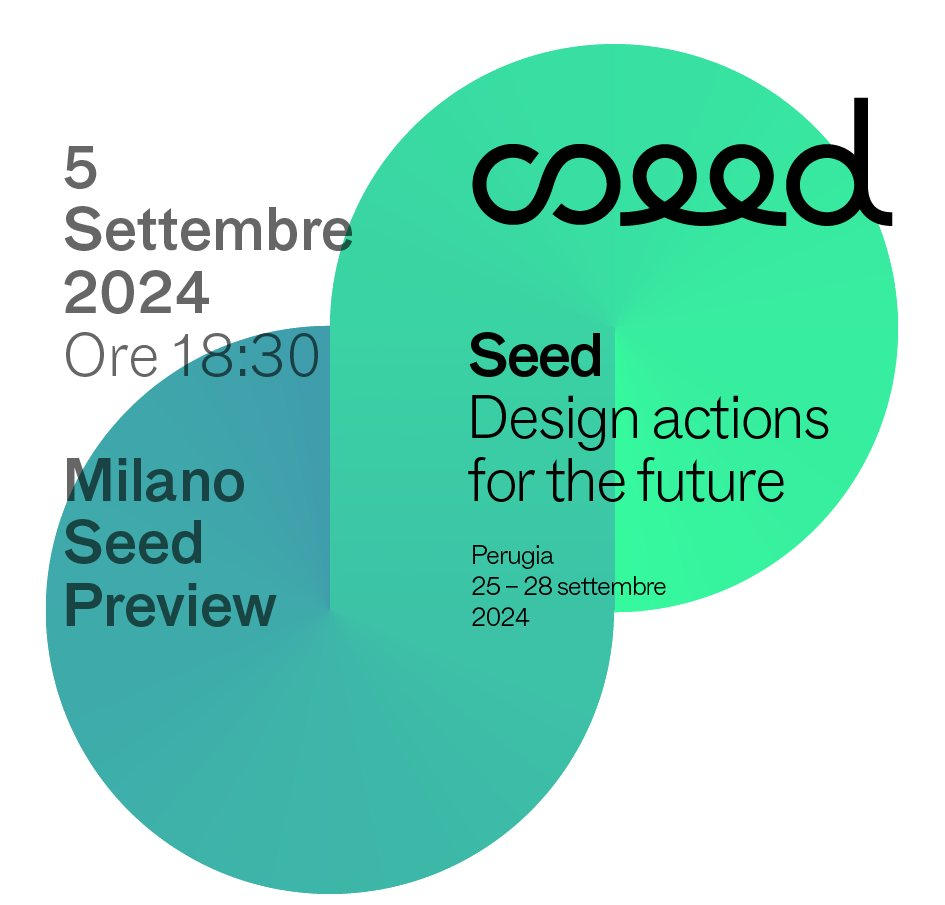 5
Settembre
2024
Ore 18:30

Milano
Seed
Preview

seed

Seed
Design actions for the future

Perugia
25 – 28 settembre
2024